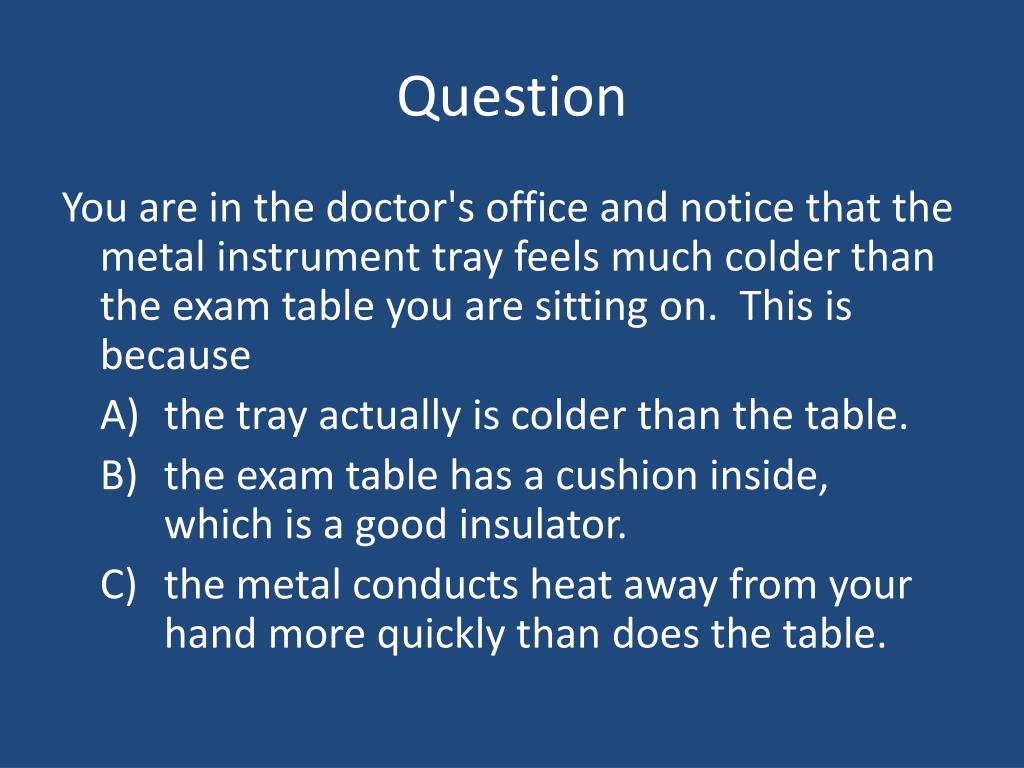 Question

You are in the doctor's office and notice that the metal instrument tray feels much colder than the exam table you are sitting on. This is because

A) the tray actually is colder than the table.
B) the exam table has a cushion inside, which is a good insulator.
C) the metal conducts heat away from your hand more quickly than does the table.